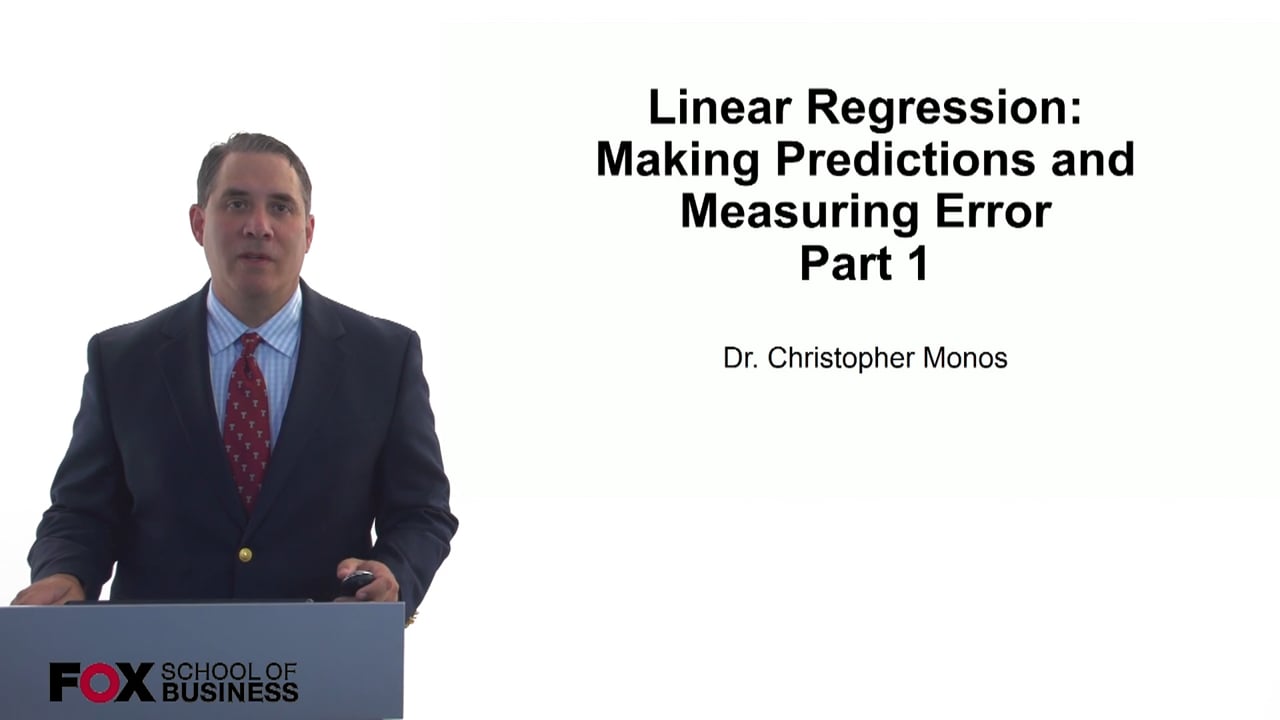 Linear Regression:
Making Predictions and
Measuring Error
Part 1

Dr. Christopher Monos

FOX SCHOOL OF BUSINESS